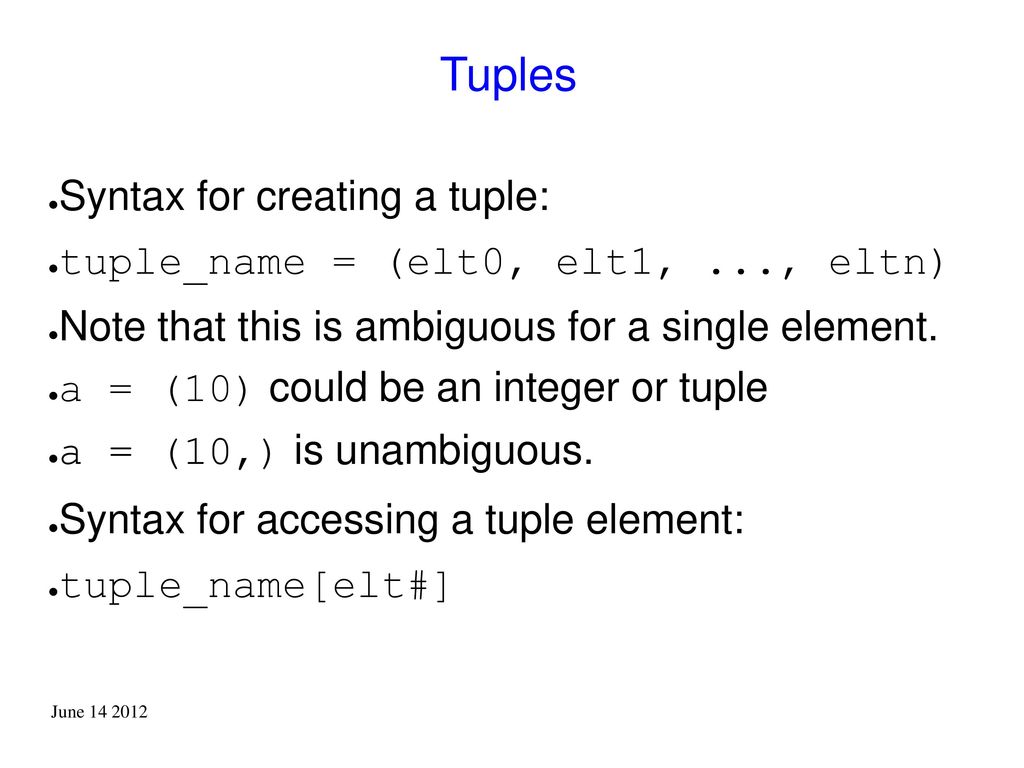 Tuples

●Syntax for creating a tuple:

●tuple_name = (elt0, elt1, ..., eltn)

●Note that this is ambiguous for a single element.

●a = (10) could be an integer or tuple

●a = (10,) is unambiguous.

●Syntax for accessing a tuple element:

●tuple_name[elt#]

June 14 2012